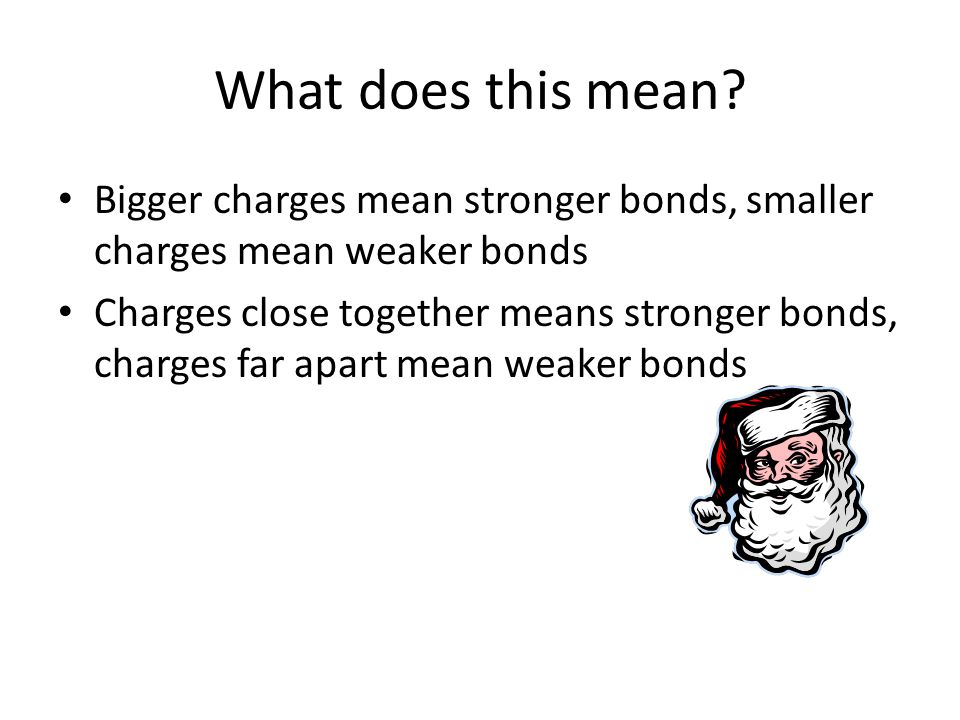 What does this mean?

• Bigger charges mean stronger bonds, smaller charges mean weaker bonds
• Charges close together means stronger bonds, charges far apart mean weaker bonds